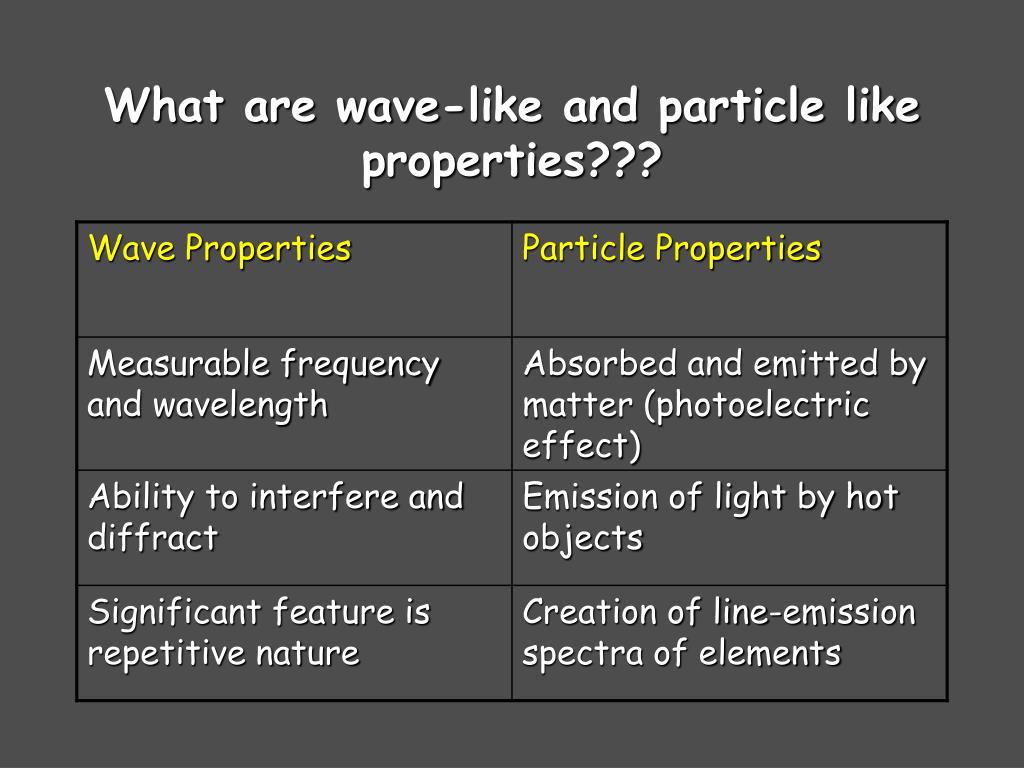 What are wave-like and particle like properties???

| Wave Properties | Particle Properties |
|---|---|
| Measurable frequency and wavelength | Absorbed and emitted by matter (photoelectric effect) |
| Ability to interfere and diffract | Emission of light by hot objects |
| Significant feature is repetitive nature | Creation of line-emission spectra of elements |